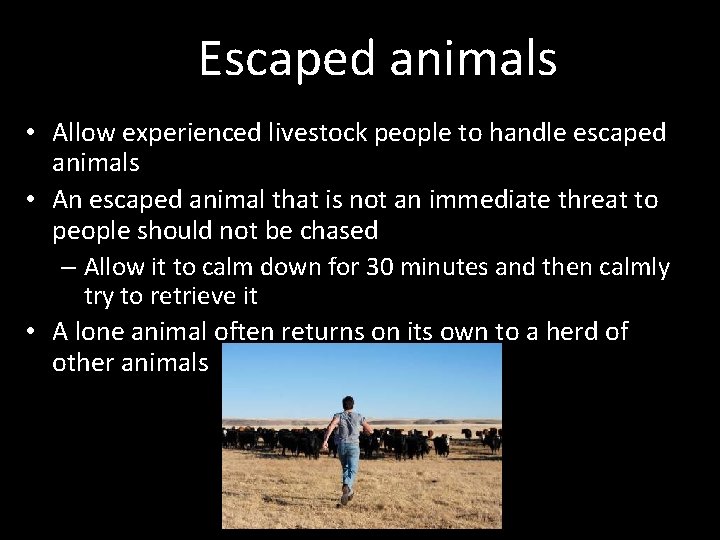 Escaped animals

• Allow experienced livestock people to handle escaped animals
• An escaped animal that is not an immediate threat to people should not be chased
– Allow it to calm down for 30 minutes and then calmly try to retrieve it
• A lone animal often returns on its own to a herd of other animals